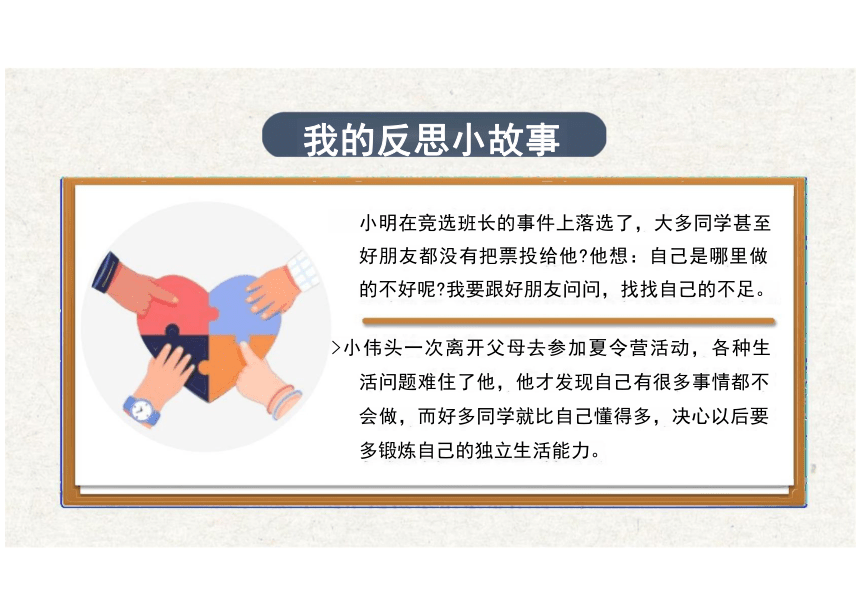 我的反思小故事

小明在竞选班长的事件上落选了，大多同学甚至好朋友都没有把票投给他?他想：自己是哪里做的不好呢?我要跟好朋友问问，找找自己的不足。

>小伟头一次离开父母去参加夏令营活动，各种生活问题难住了他，他才发现自己有很多事情都不会做，而好多同学就比自己懂得多，决心以后要多锻炼自己的独立生活能力。